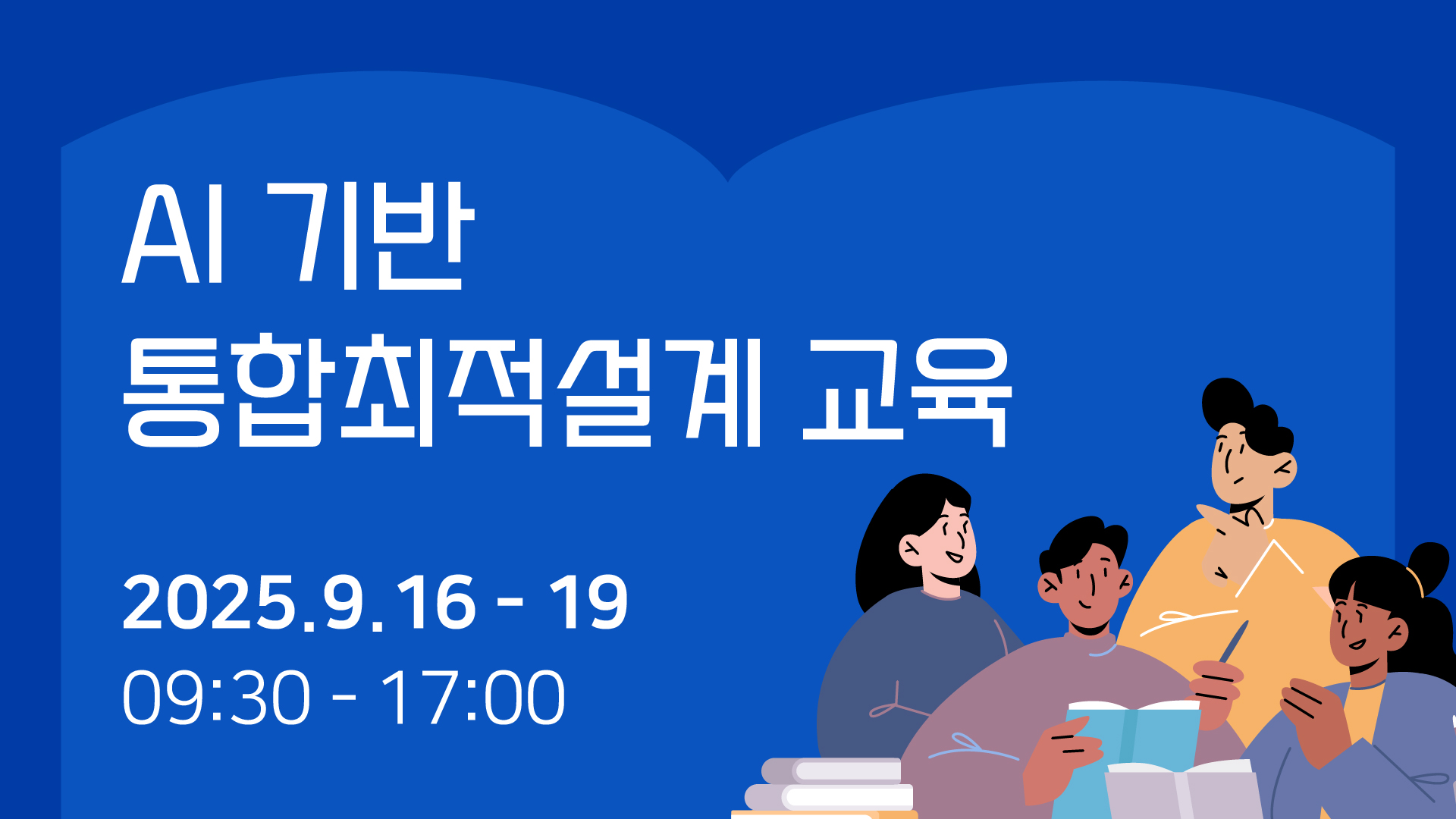 AI 기반
통합최적설계 교육

2025.9.16 - 19
09:30 - 17:00